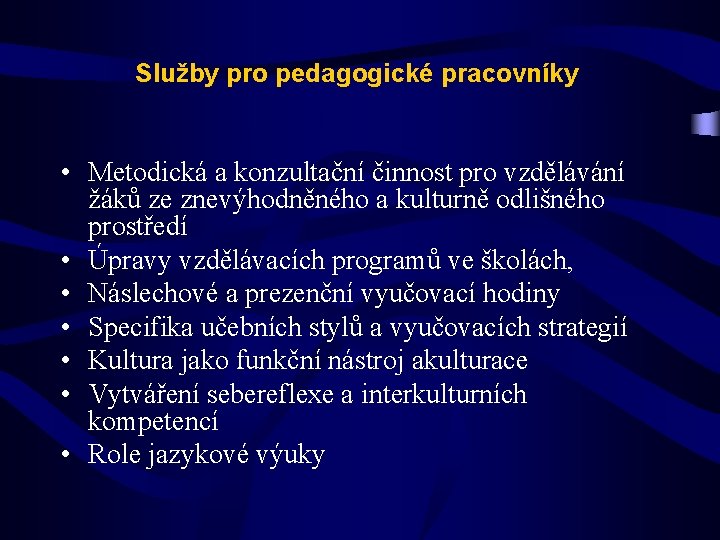 Služby pro pedagogické pracovníky

• Metodická a konzultační činnost pro vzdělávání žáků ze znevýhodněného a kulturně odlišného prostředí
• Úpravy vzdělávacích programů ve školách,
• Náslechové a prezenční vyučovací hodiny
• Specifika učebních stylů a vyučovacích strategií
• Kultura jako funkční nástroj akulturace
• Vytváření sebereflexe a interkulturních kompetencí
• Role jazykové výuky